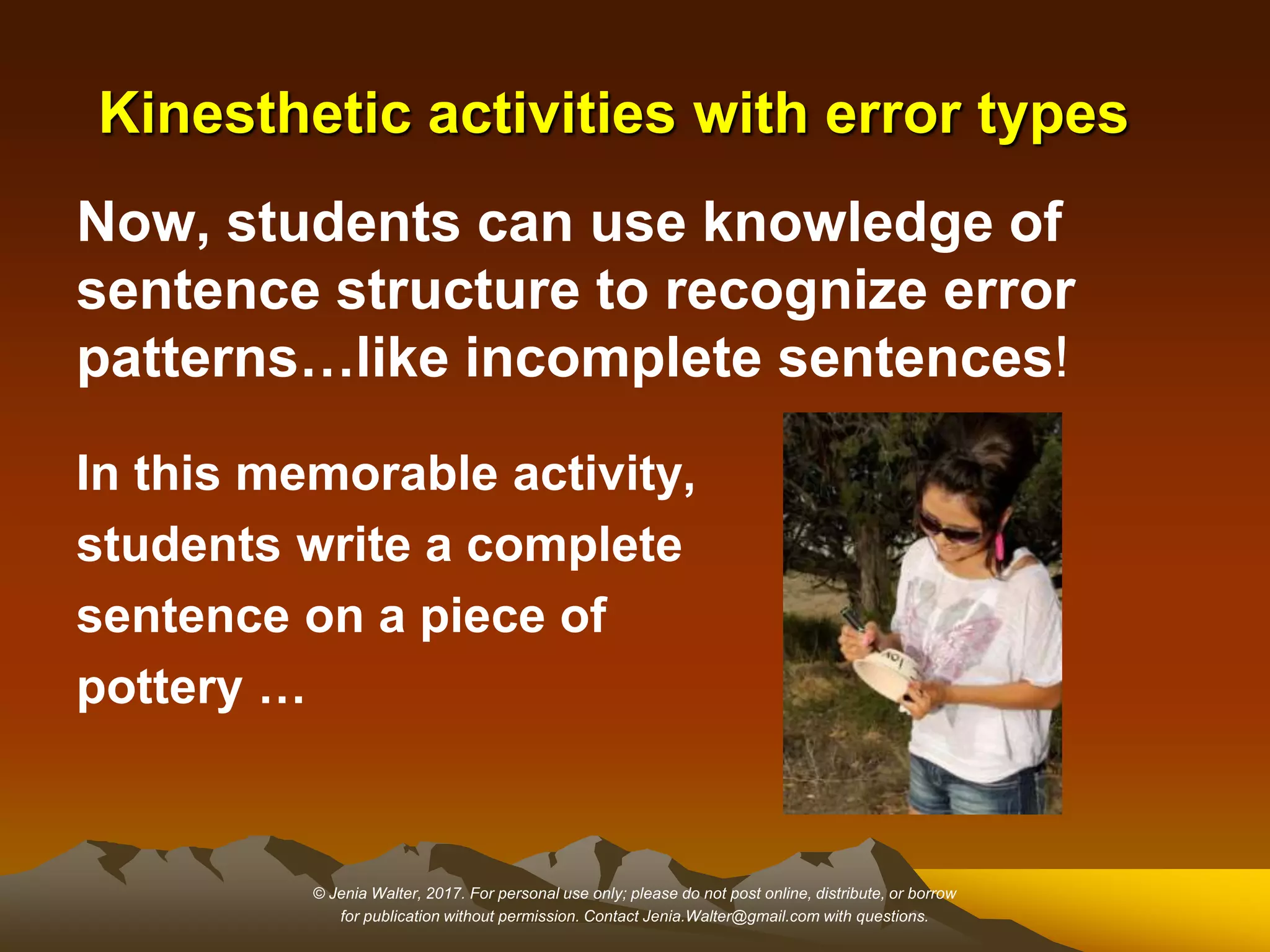 Kinesthetic activities with error types

Now, students can use knowledge of sentence structure to recognize error patterns…like incomplete sentences!

In this memorable activity, students write a complete sentence on a piece of pottery …

© Jenia Walter, 2017. For personal use only; please do not post online, distribute, or borrow for publication without permission. Contact Jenia.Walter@gmail.com with questions.